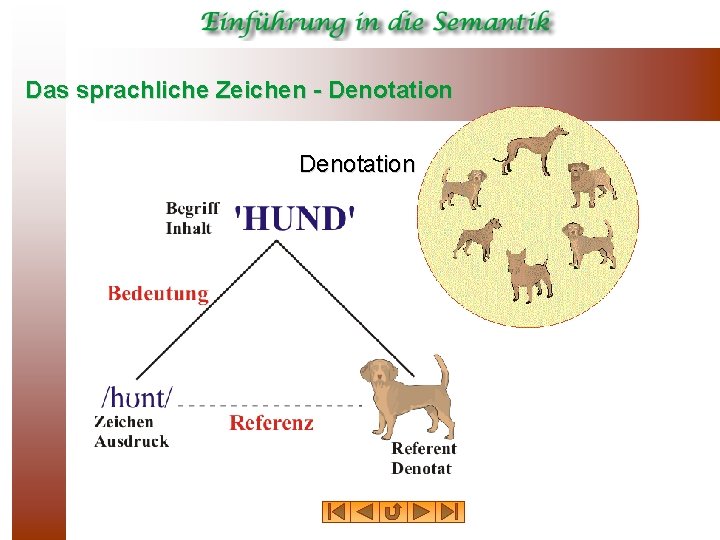 Einführung in die Semantik

Das sprachliche Zeichen - Denotation

Denotation

Begriff
Inhalt

'HUND'

Bedeutung

/hʊnt/
Zeichen
Ausdruck

Referenz

Referent
Denotat